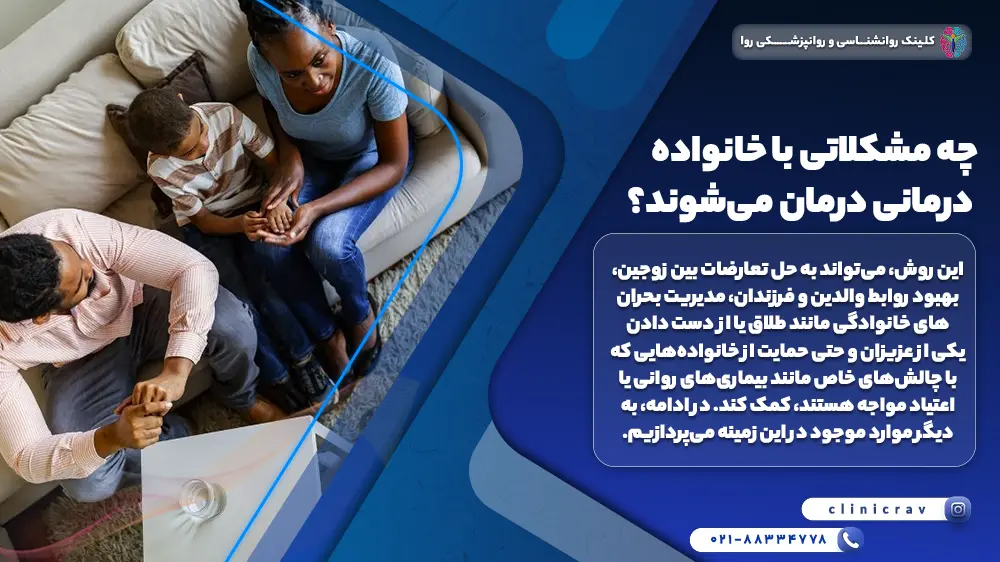 کلینیک روانشناسی و روانپزشکی روا

چه مشکلاتی با خانواده درمانی درمان می‌شوند؟

این روش، می‌تواند به حل تعارضات بین زوجین، بهبود روابط والدین و فرزندان، مدیریت بحران های خانوادگی مانند طلاق یا از دست دادن یکی از عزیزان و حتی حمایت از خانواده‌هایی که با چالش‌های خاص مانند بیماری‌های روانی یا اعتیاد مواجه هستند، کمک کند. در ادامه، به دیگر موارد موجود در این زمینه می‌پردازیم.

clinicrav

۰۲۱-۸۸۳۳۴۷۷۸